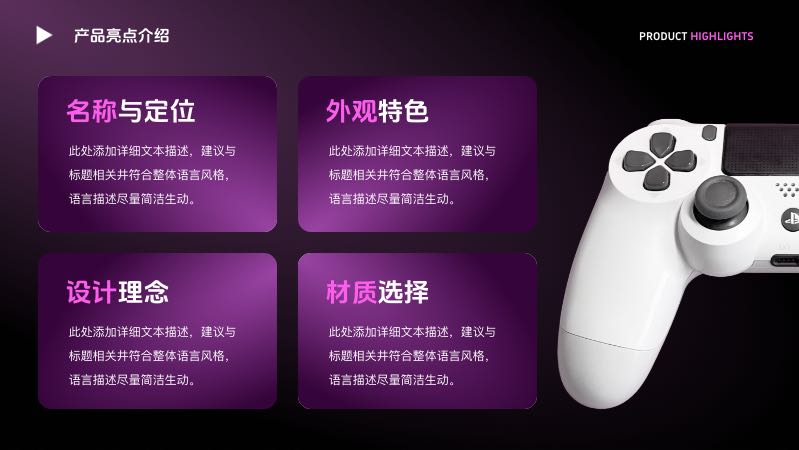 产品亮点介绍

PRODUCT HIGHLIGHTS

名称与定位

此处添加详细文本描述，建议与标题相关并符合整体语言风格，语言描述尽量简洁生动。

外观特色

此处添加详细文本描述，建议与标题相关并符合整体语言风格，语言描述尽量简洁生动。

设计理念

此处添加详细文本描述，建议与标题相关并符合整体语言风格，语言描述尽量简洁生动。

材质选择

此处添加详细文本描述，建议与标题相关并符合整体语言风格，语言描述尽量简洁生动。